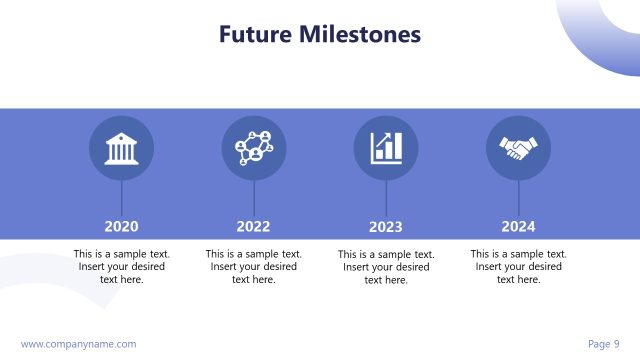 Future Milestones

2020

This is a sample text. Insert your desired text here.

2022

This is a sample text. Insert your desired text here.

2023

This is a sample text. Insert your desired text here.

2024

This is a sample text. Insert your desired text here.

www.companyname.com

Page 9